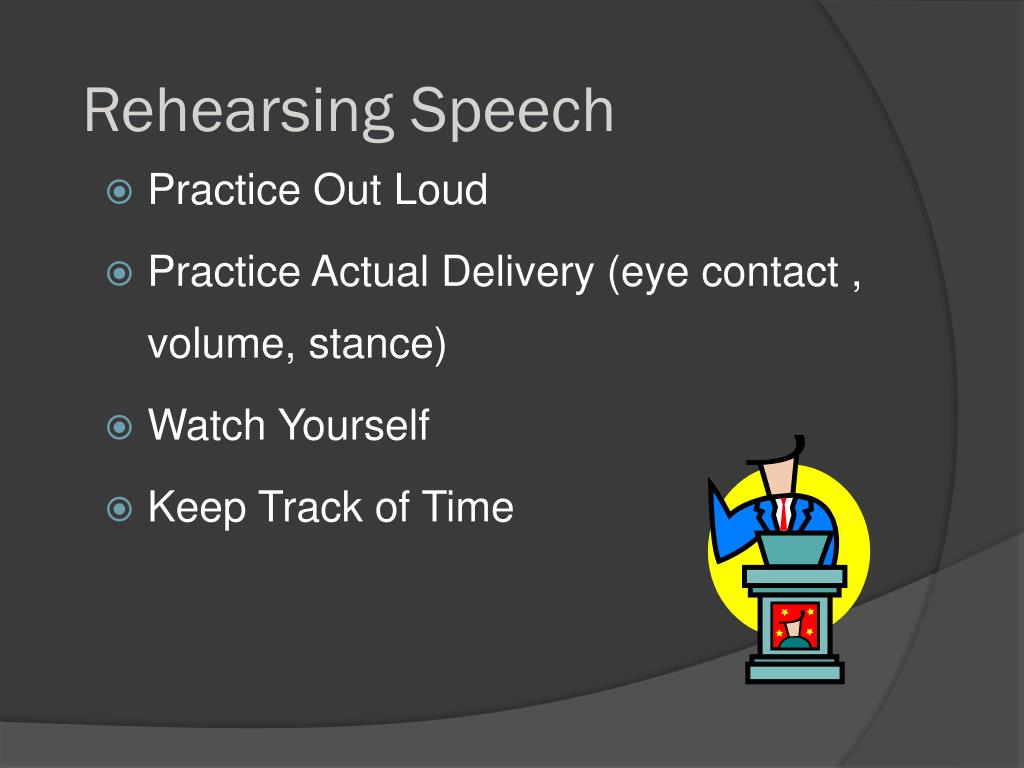 Rehearsing Speech

Practice Out Loud

Practice Actual Delivery (eye contact , volume, stance)

Watch Yourself

Keep Track of Time